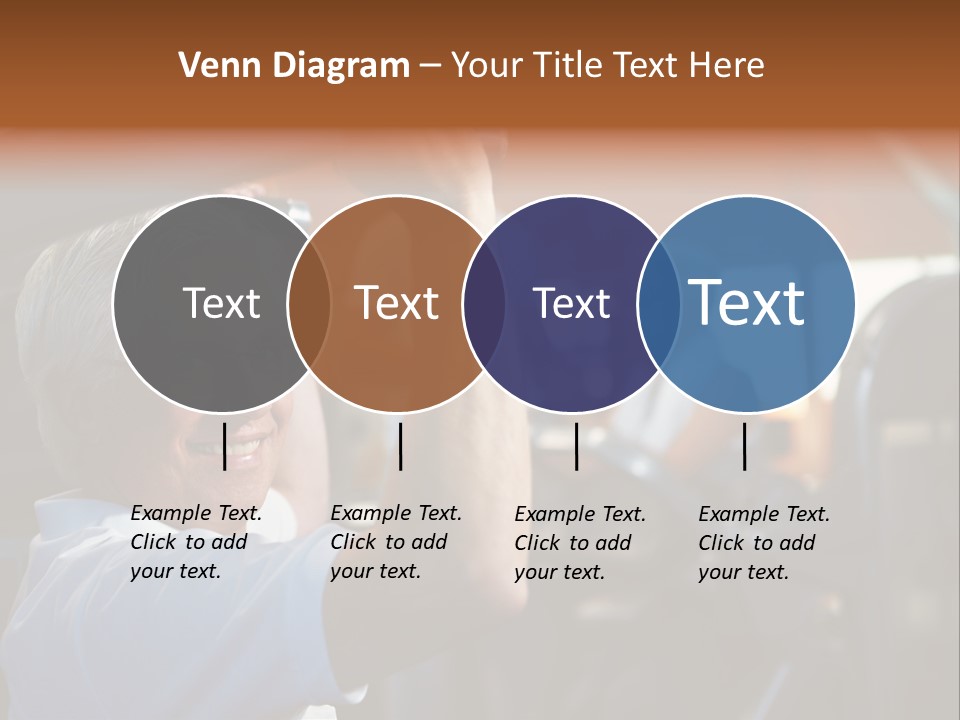 Venn Diagram – Your Title Text Here

Text

Text

Text

Text

Example Text. Click to add your text.

Example Text. Click to add your text.

Example Text. Click to add your text.

Example Text. Click to add your text.